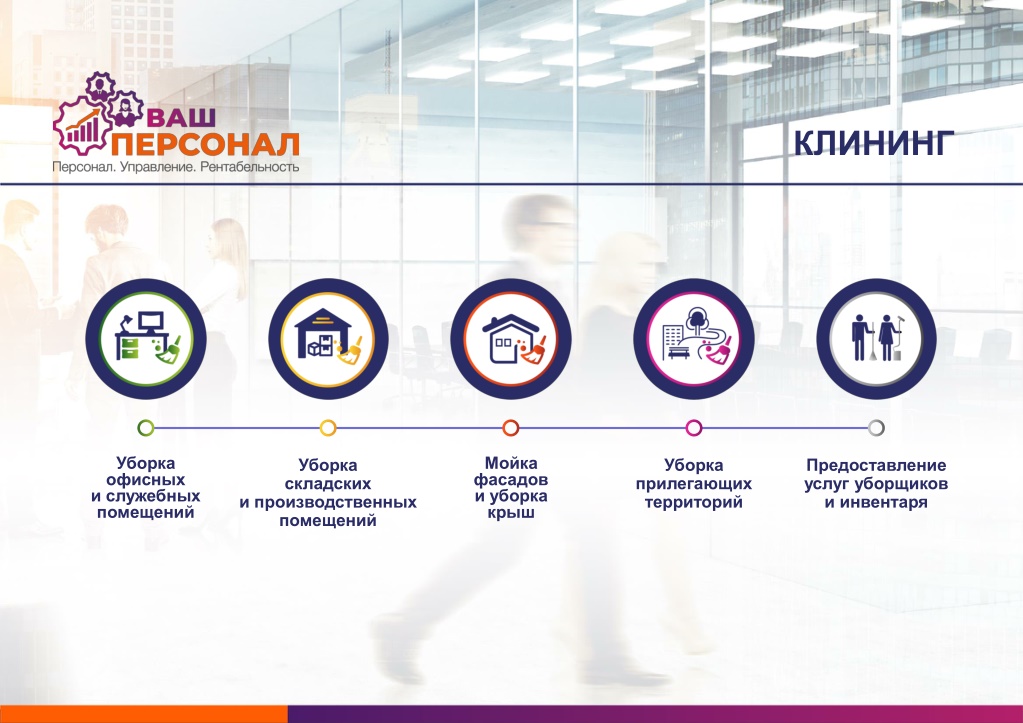 ВАШ ПЕРСОНАЛ
Персонал. Управление. Рентабельность

КЛИНИНГ

Уборка офисных и служебных помещений

Уборка складских и производственных помещений

Мойка фасадов и уборка крыш

Уборка прилегающих территорий

Предоставление услуг уборщиков и инвентаря